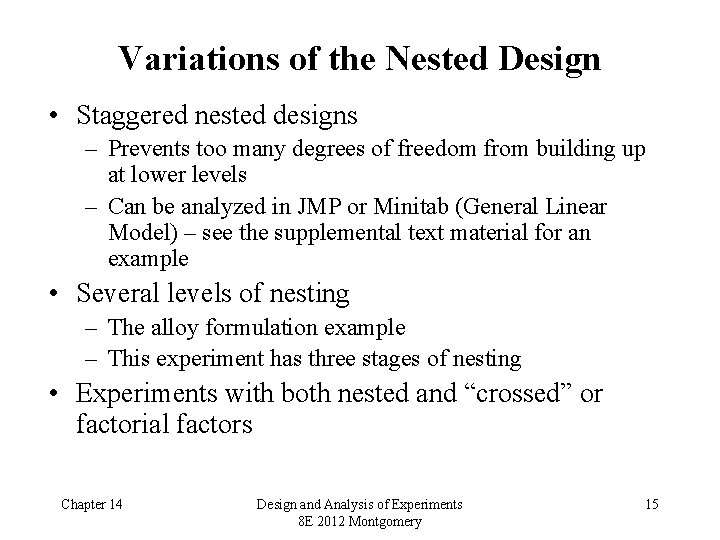 Variations of the Nested Design

• Staggered nested designs
– Prevents too many degrees of freedom from building up at lower levels
– Can be analyzed in JMP or Minitab (General Linear Model) – see the supplemental text material for an example
• Several levels of nesting
– The alloy formulation example
– This experiment has three stages of nesting
• Experiments with both nested and “crossed” or factorial factors

Chapter 14

Design and Analysis of Experiments 8E 2012 Montgomery

15